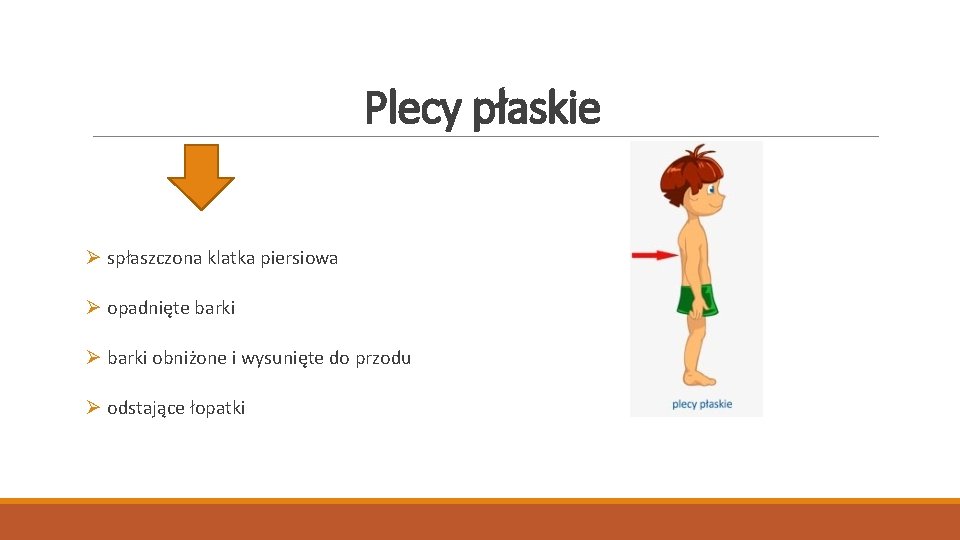 Plecy płaskie

➢ spłaszczona klatka piersiowa

➢ opadnięte barki

➢ barki obniżone i wysunięte do przodu

➢ odstające łopatki

plecy płaskie